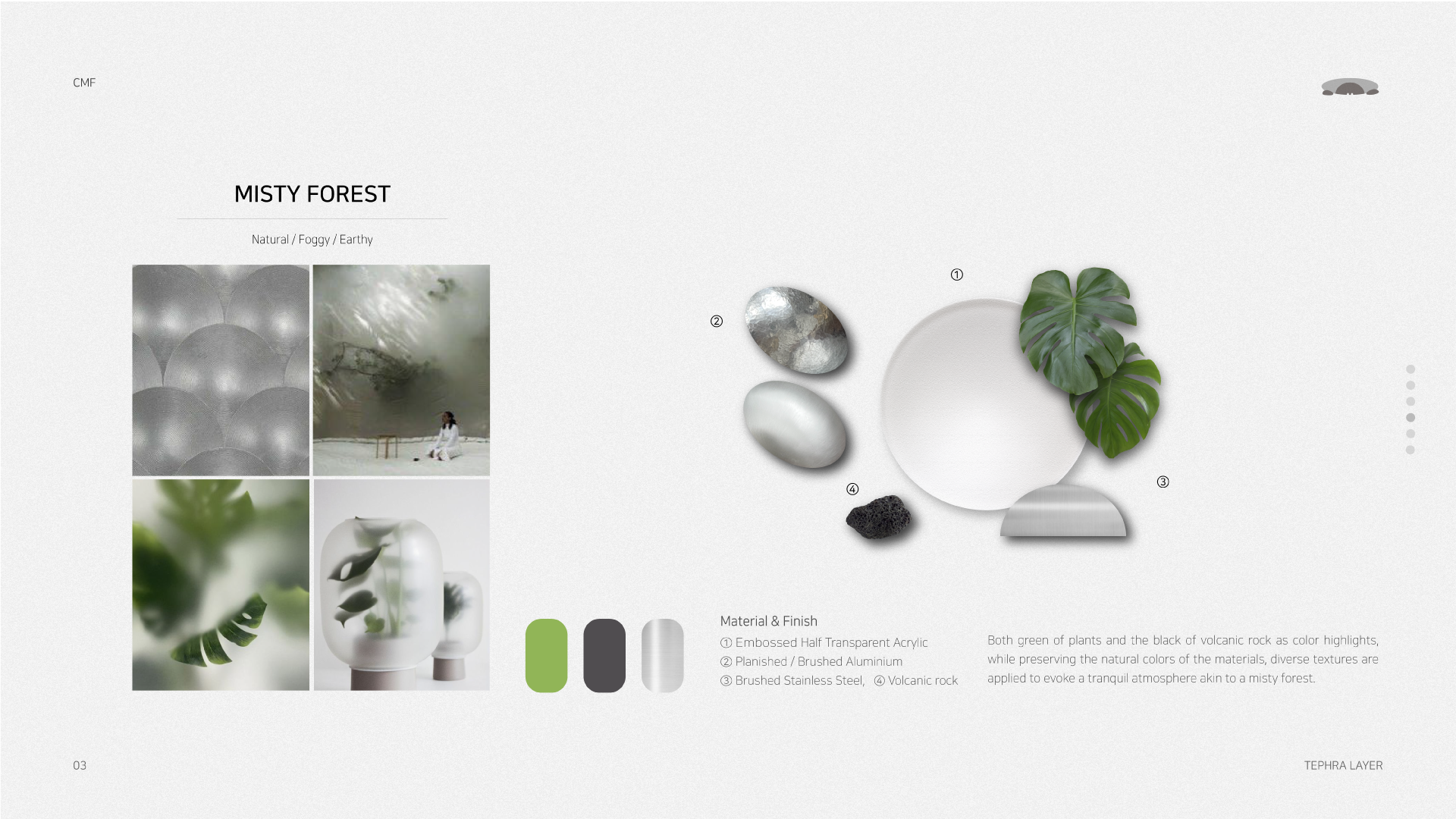 CMF

MISTY FOREST

Natural / Foggy / Earthy

①

②

③

④

Material & Finish
① Embossed Half Transparent Acrylic
② Planished / Brushed Aluminium
③ Brushed Stainless Steel, ④ Volcanic rock

Both green of plants and the black of volcanic rock as color highlights, while preserving the natural colors of the materials, diverse textures are applied to evoke a tranquil atmosphere akin to a misty forest.

03

TEPHRA LAYER